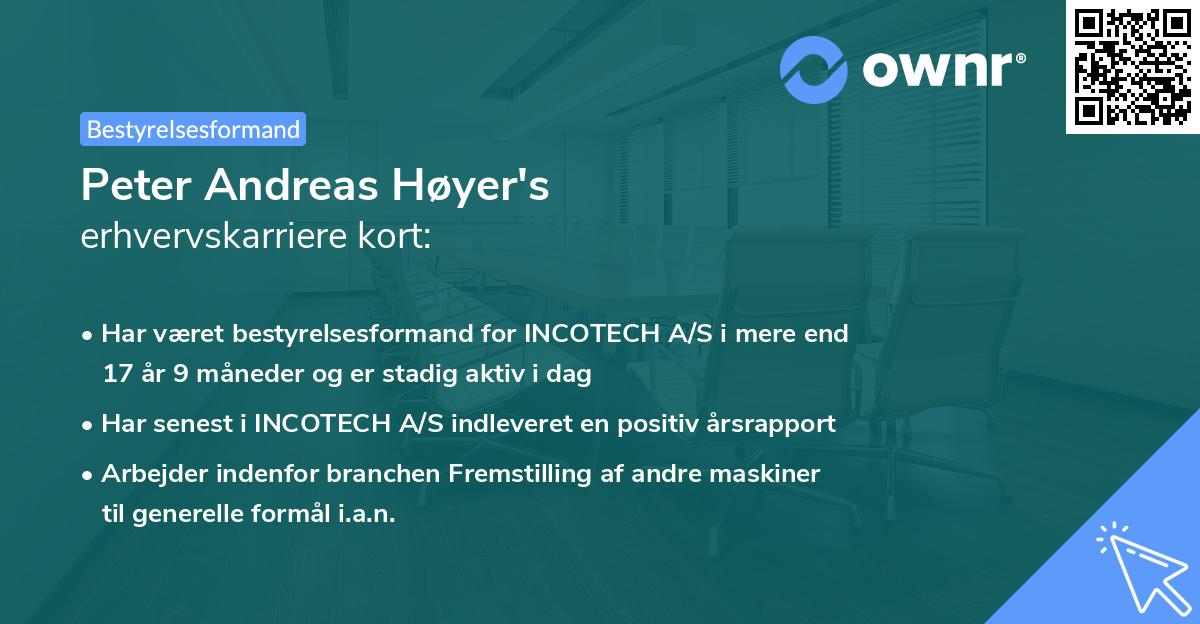 ownr®

Bestyrelsesformand

Peter Andreas Høyer's
erhvervskarriere kort:

• Har været bestyrelsesformand for INCOTECH A/S i mere end 17 år 9 måneder og er stadig aktiv i dag

• Har senest i INCOTECH A/S indleveret en positiv årsrapport

• Arbejder indenfor branchen Fremstilling af andre maskiner til generelle formål i.a.n.